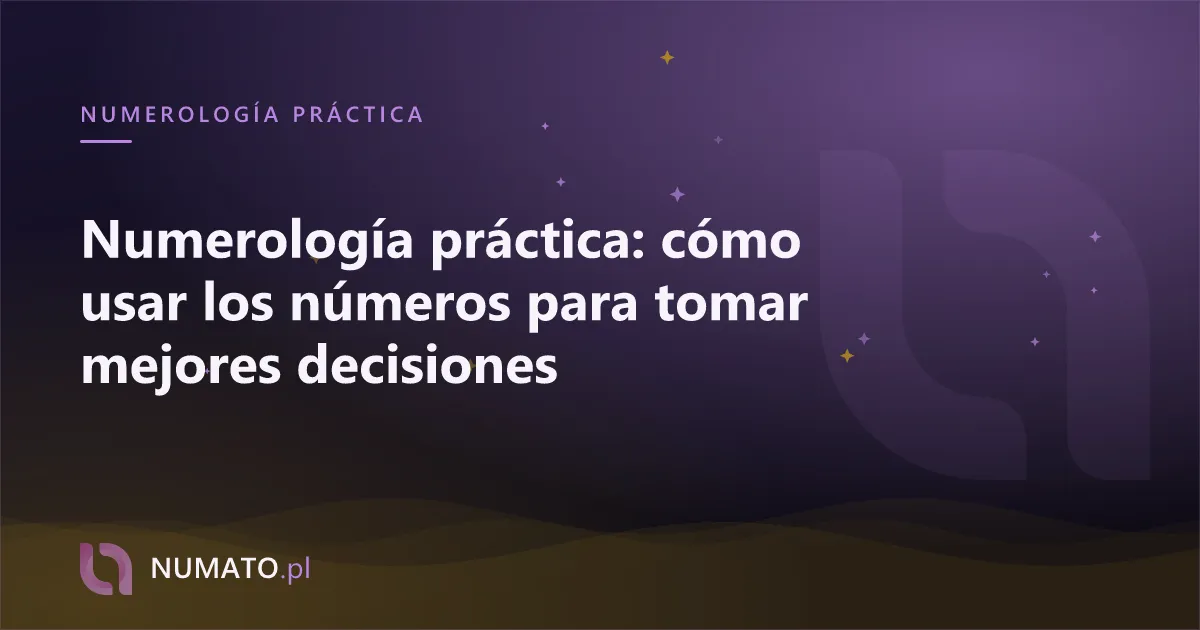 NUMEROLOGÍA PRÁCTICA

Numerología práctica: cómo usar los números para tomar mejores decisiones

NUMATO.pl